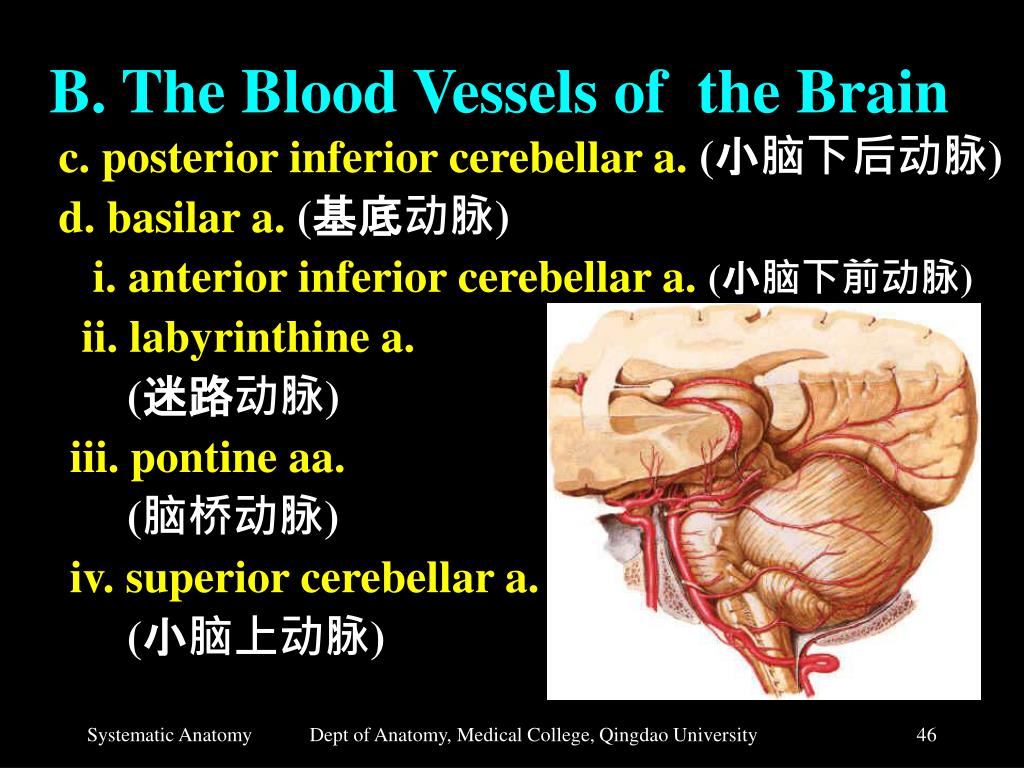 B. The Blood Vessels of the Brain

c. posterior inferior cerebellar a. (小脑下后动脉)

d. basilar a. (基底动脉)

i. anterior inferior cerebellar a. (小脑下前动脉)

ii. labyrinthine a. (迷路动脉)

iii. pontine aa. (脑桥动脉)

iv. superior cerebellar a. (小脑上动脉)

Systematic Anatomy Dept of Anatomy, Medical College, Qingdao University 46